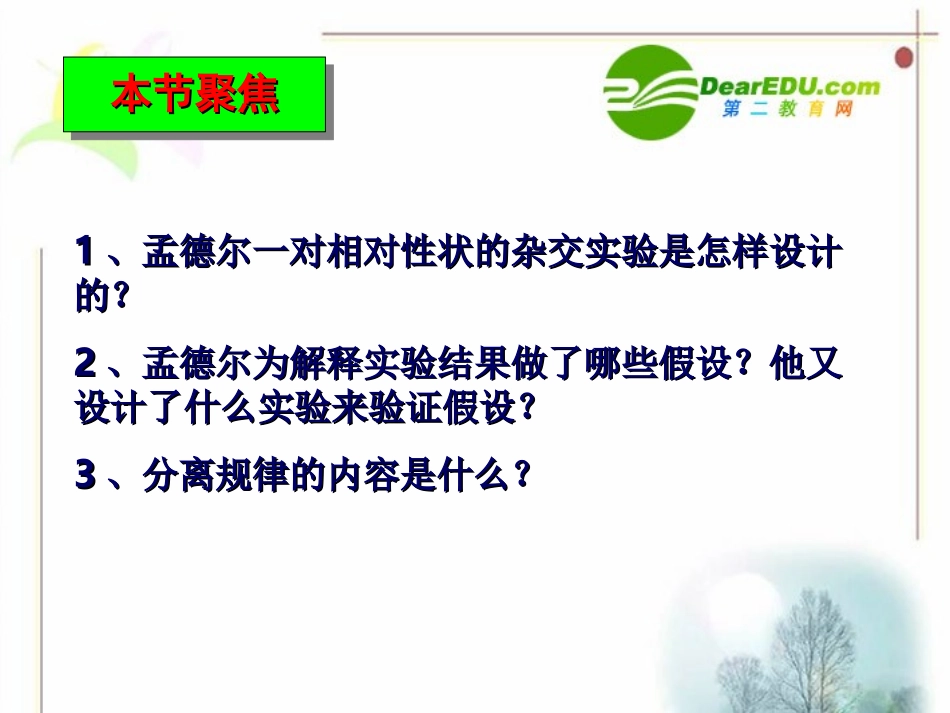 本节聚焦

DearEDU.com
第二教育网

1、孟德尔一对相对性状的杂交实验是怎样设计的？

2、孟德尔为解释实验结果做了哪些假设？他又设计了什么实验来验证假设？

3、分离规律的内容是什么？